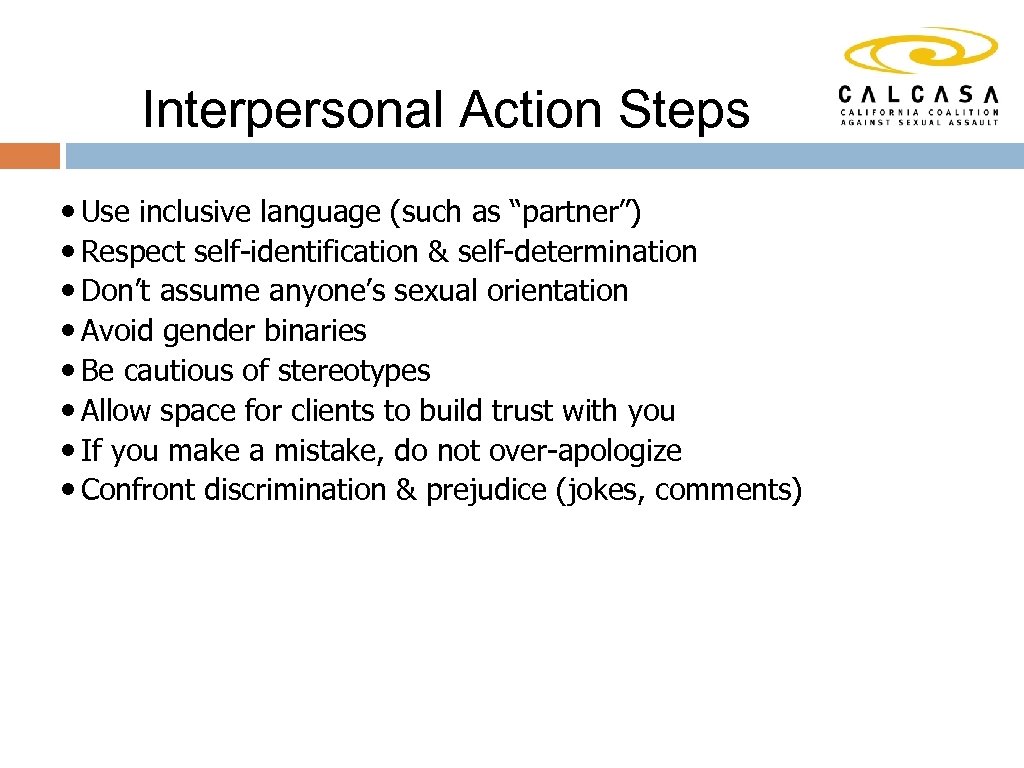 Interpersonal Action Steps

CALCASA
CALIFORNIA COALITION AGAINST SEXUAL ASSAULT

• Use inclusive language (such as “partner”)
• Respect self-identification & self-determination
• Don’t assume anyone’s sexual orientation
• Avoid gender binaries
• Be cautious of stereotypes
• Allow space for clients to build trust with you
• If you make a mistake, do not over-apologize
• Confront discrimination & prejudice (jokes, comments)